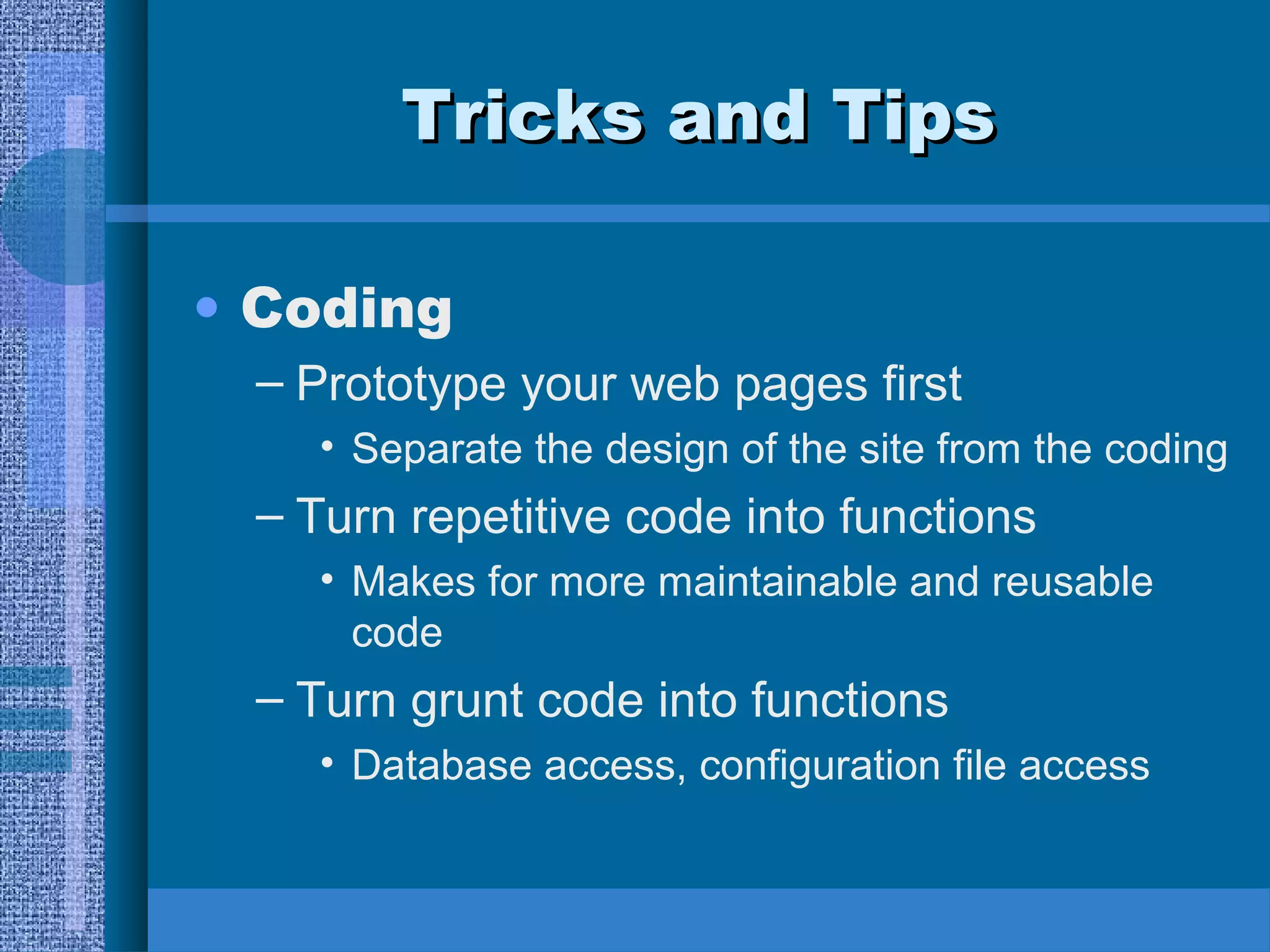 Tricks and Tips

• Coding

– Prototype your web pages first

• Separate the design of the site from the coding

– Turn repetitive code into functions

• Makes for more maintainable and reusable code

– Turn grunt code into functions

• Database access, configuration file access